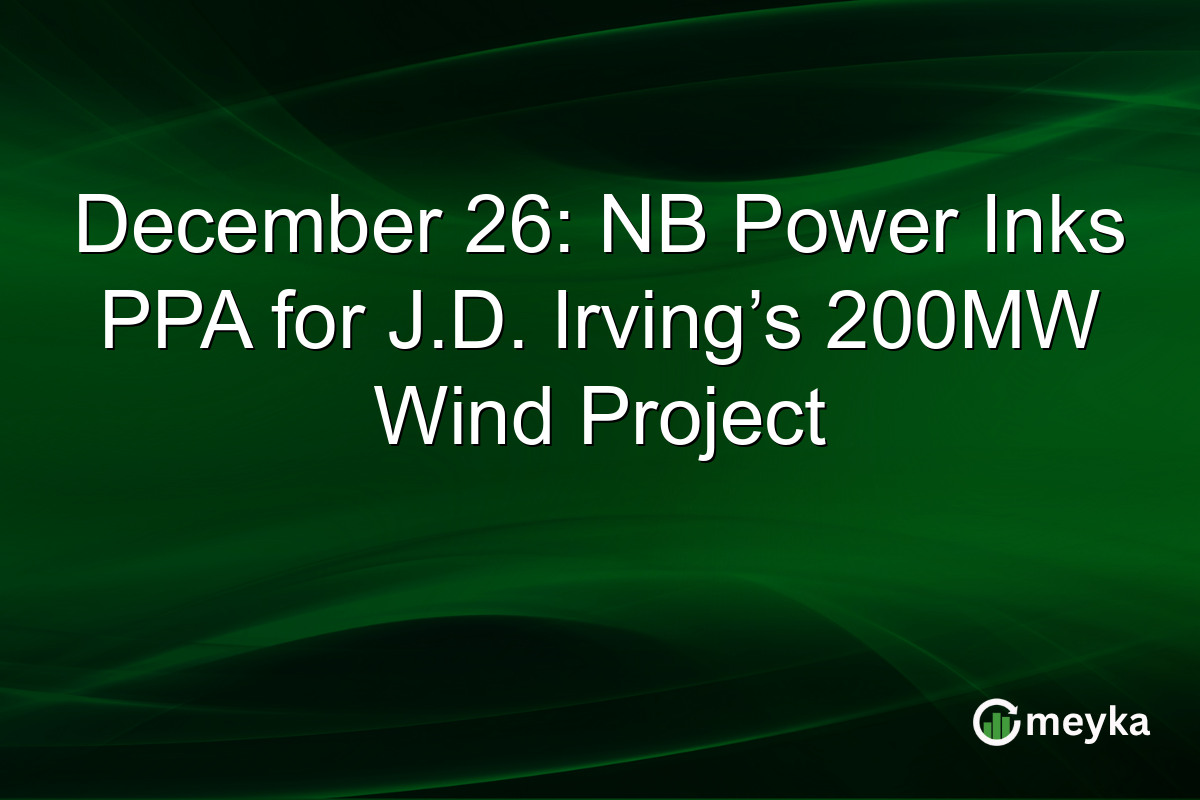 December 26: NB Power Inks PPA for J.D. Irving’s 200MW Wind Project

meyka